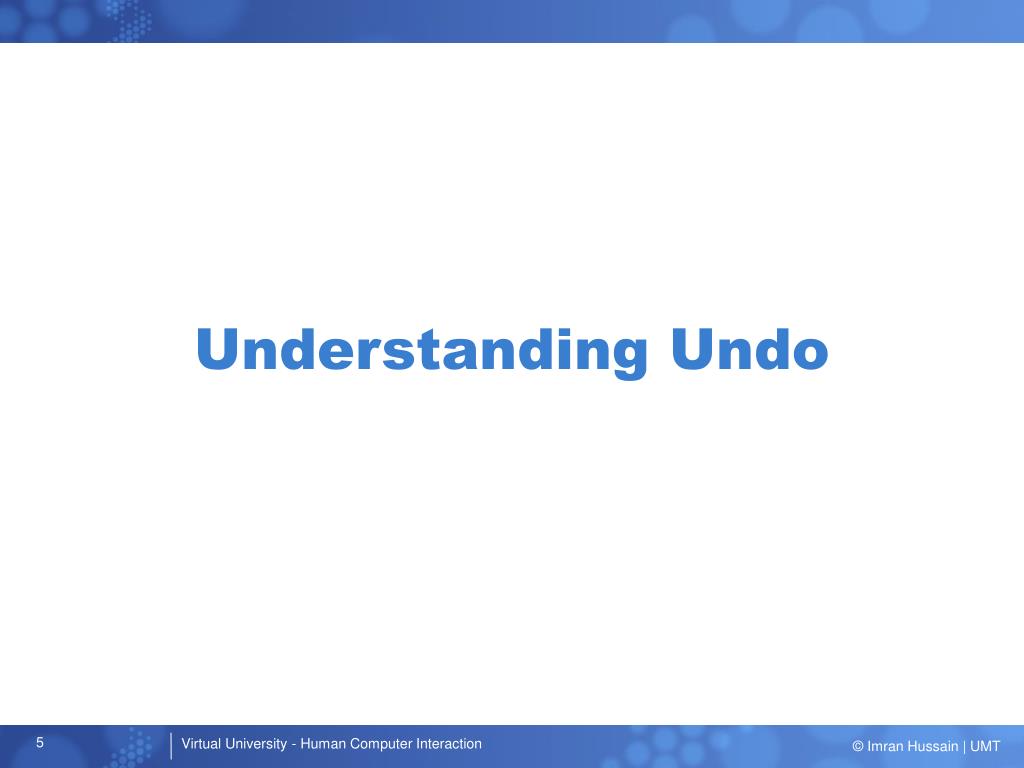 Understanding Undo

5

Virtual University - Human Computer Interaction

© Imran Hussain | UMT